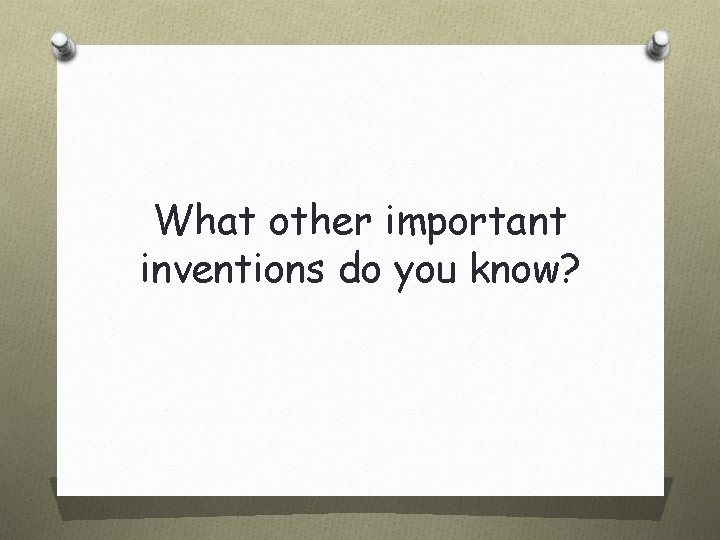 What other important inventions do you know?